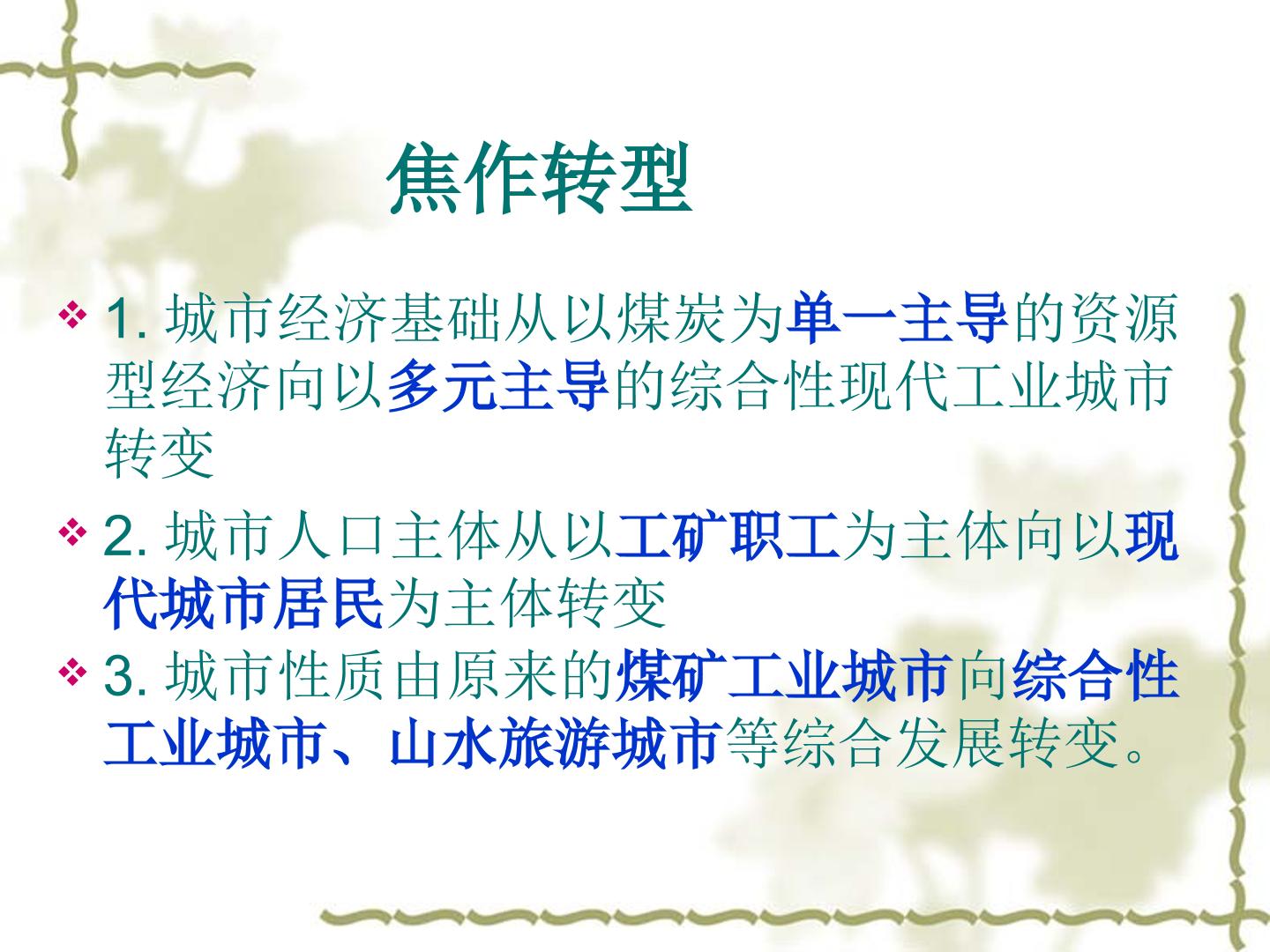 焦作转型

❖ 1.城市经济基础从以煤炭为单一主导的资源型经济向以多元主导的综合性现代工业城市转变

❖ 2.城市人口主体从以工矿职工为主体向以现代城市居民为主体转变

❖ 3.城市性质由原来的煤矿工业城市向综合性工业城市、山水旅游城市等综合发展转变。